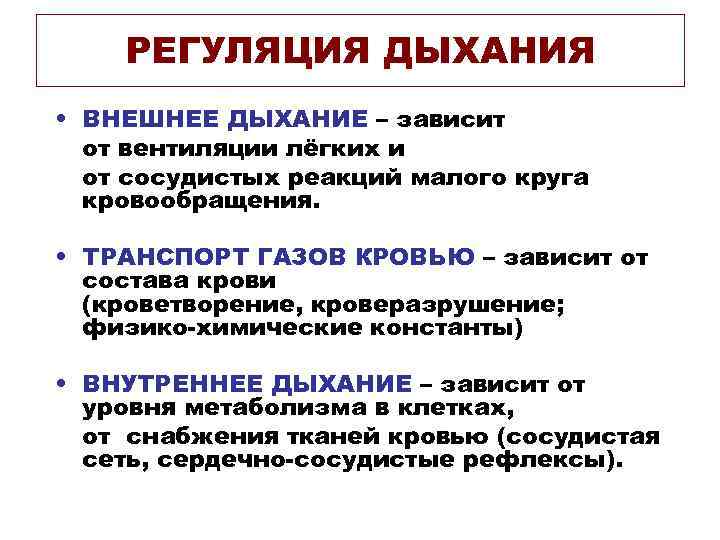 РЕГУЛЯЦИЯ ДЫХАНИЯ

• ВНЕШНЕЕ ДЫХАНИЕ – зависит от вентиляции лёгких и
от сосудистых реакций малого круга кровообращения.

• ТРАНСПОРТ ГАЗОВ КРОВЬЮ – зависит от состава крови (кроветворение, кроверазрушение; физико-химические константы)

• ВНУТРЕННЕЕ ДЫХАНИЕ – зависит от уровня метаболизма в клетках,
от снабжения тканей кровью (сосудистая сеть, сердечно-сосудистые рефлексы).